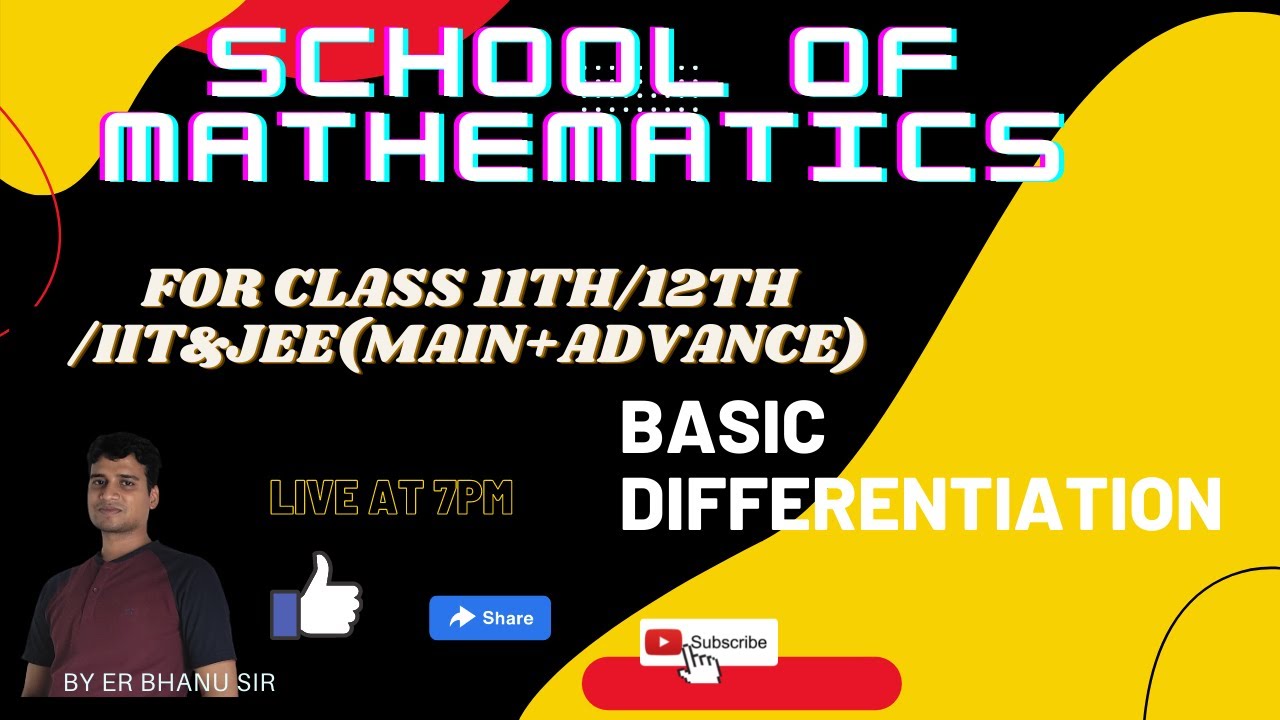 SCHOOL OF MATHEMATICS

FOR CLASS 11TH/12TH /IIT&JEE(MAIN+ADVANCE)

BASIC DIFFERENTIATION

LIVE AT 7PM

Share

Subscribe

BY ER BHANU SIR